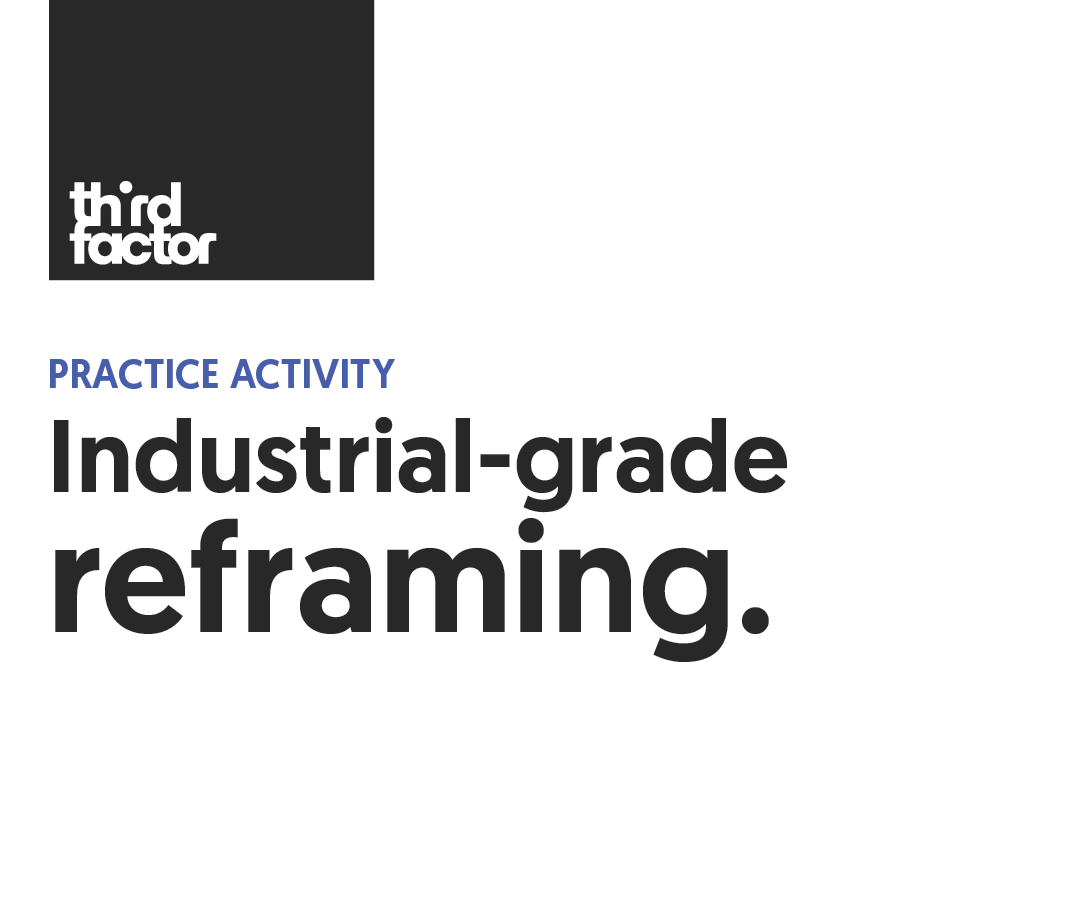 third factor

PRACTICE ACTIVITY

Industrial-grade reframing.